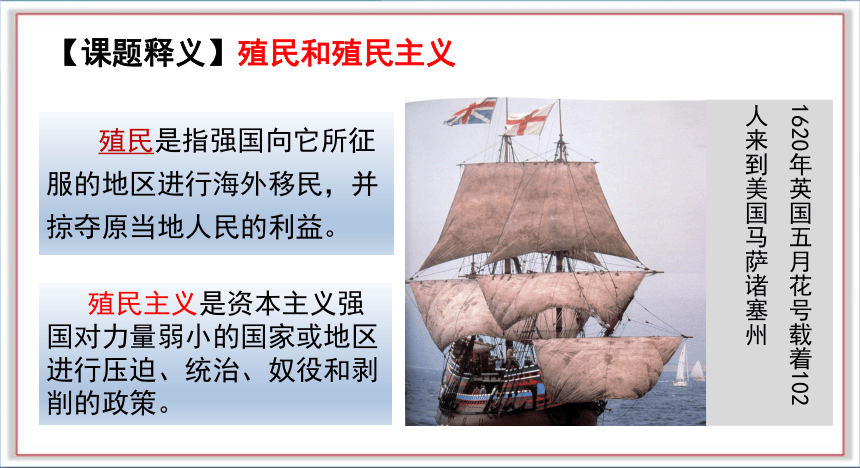 【课题释义】殖民和殖民主义

殖民是指强国向它所征服的地区进行海外移民，并掠夺原当地人民的利益。

殖民主义是资本主义强国对力量弱小的国家或地区进行压迫、统治、奴役和剥削的政策。

1620年英国五月花号载着102人来到美国马萨诸塞州